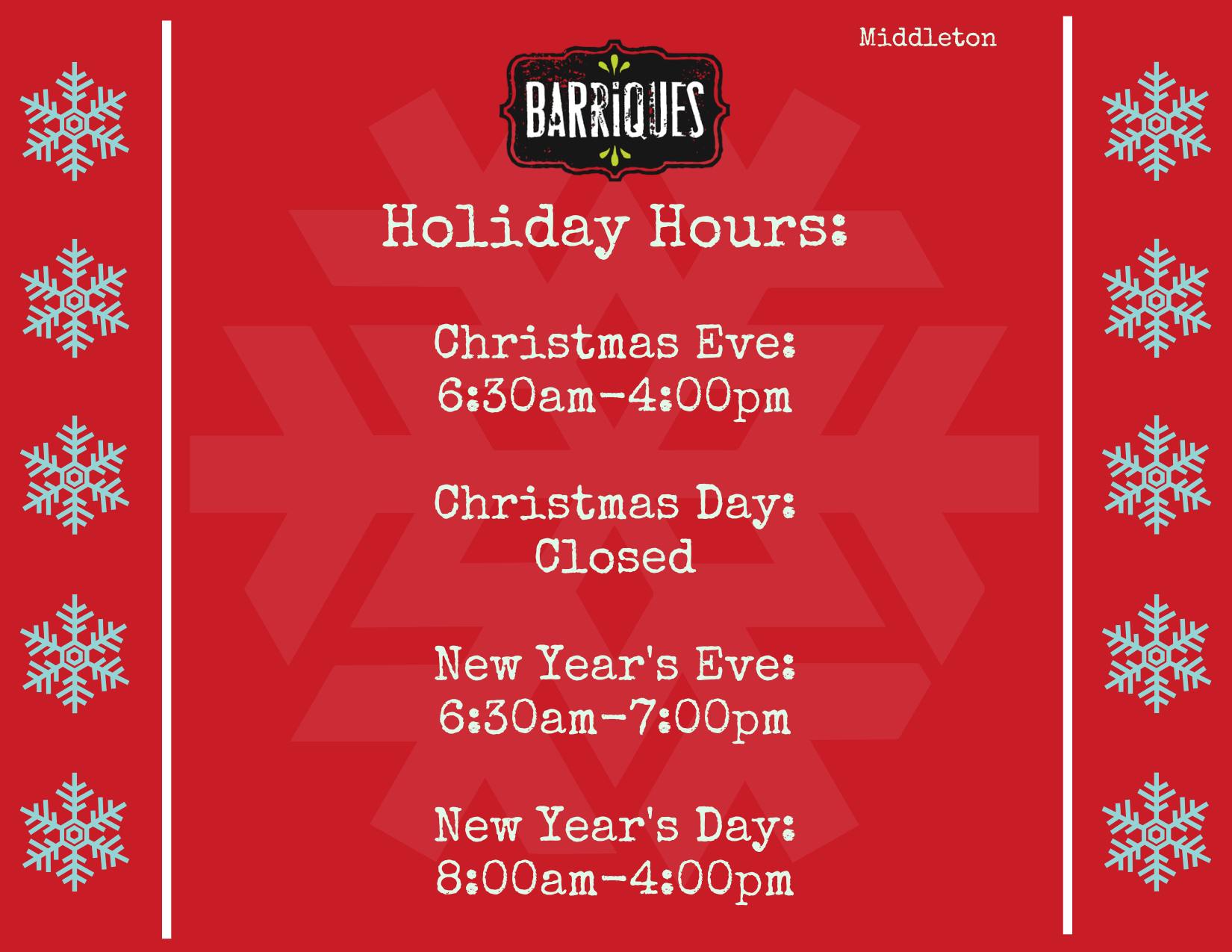 Middleton

BARRiQUES

Holiday Hours:

Christmas Eve:
6:30am-4:00pm

Christmas Day:
Closed

New Year's Eve:
6:30am-7:00pm

New Year's Day:
8:00am-4:00pm